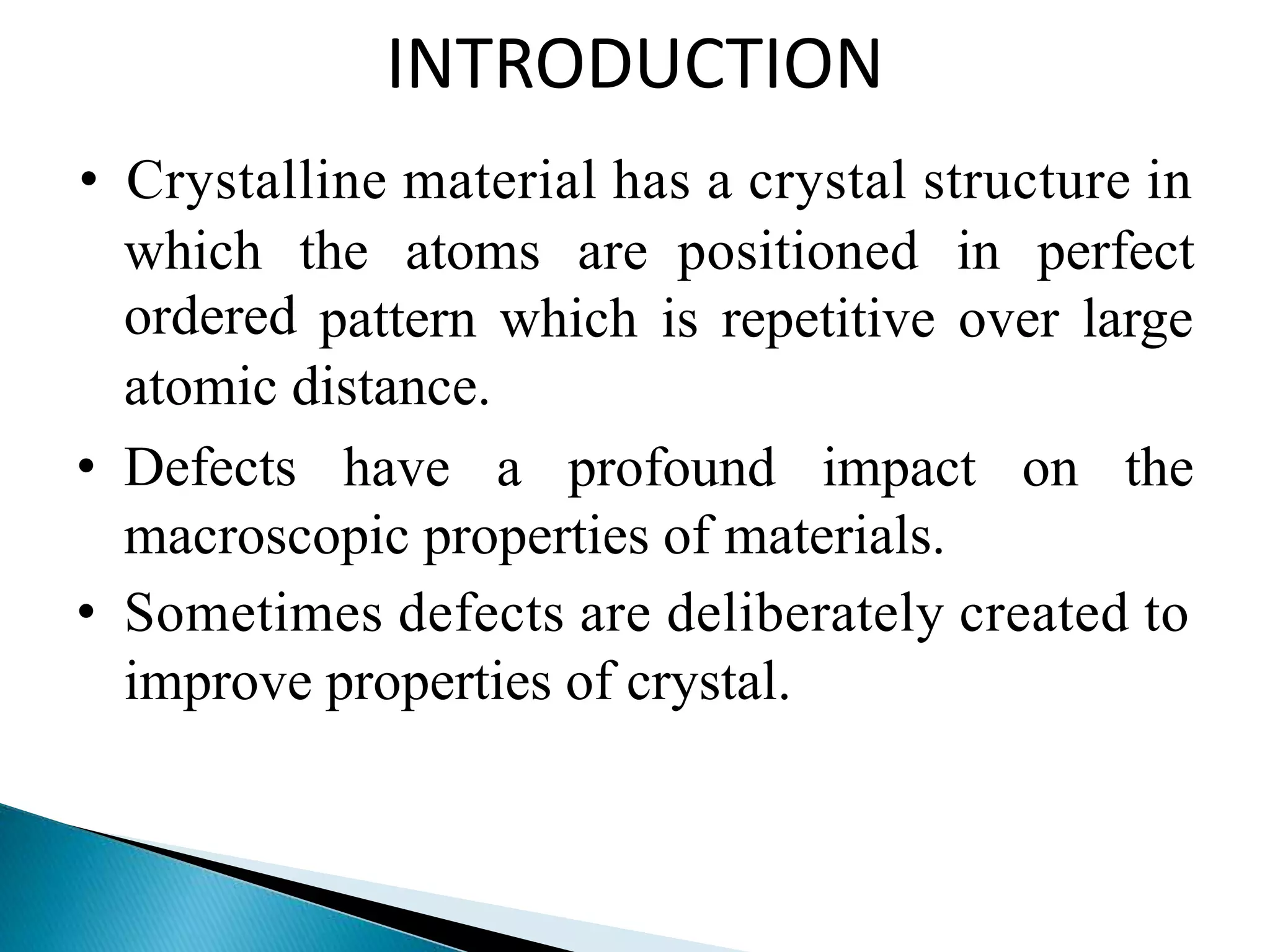 INTRODUCTION

• Crystalline material has a crystal structure in which the atoms are positioned in perfect ordered pattern which is repetitive over large atomic distance.

• Defects have a profound impact on the macroscopic properties of materials.

• Sometimes defects are deliberately created to improve properties of crystal.